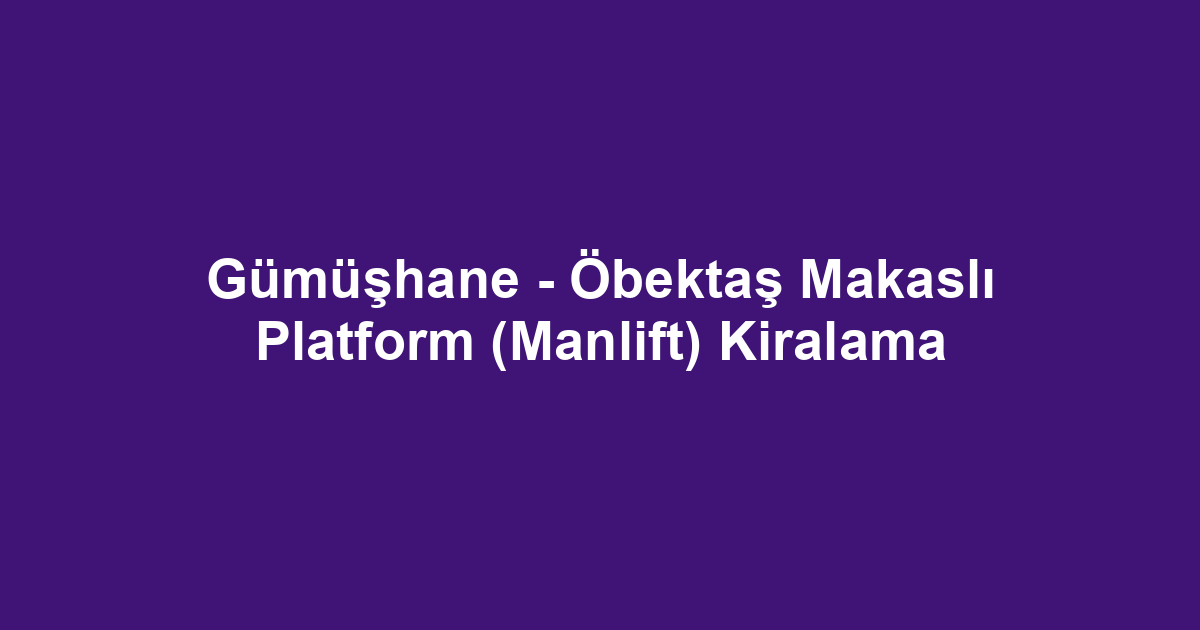 Gümüşhane - Öbektaş Makaslı Platform (Manlift) Kiralama